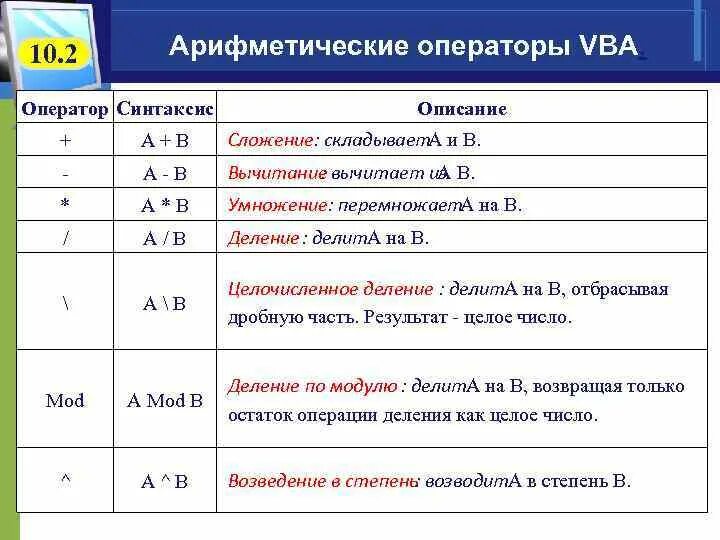 10.2

Арифметические операторы VBA

| Оператор | Синтаксис | Описание |
|---|---|---|
| + | A + B | Сложение: складываетA и B. |
| - | A - B | Вычитание вычитает изA B. |
| * | A * B | Умножение: перемножаетA на B. |
| / | A / B | Деление : делитA на B. |
| \ | A \ B | Целочисленное деление : делитA на B, отбрасывая дробную часть. Результат - целое число. |
| Mod | A Mod B | Деление по модулю : делитA на B, возвращая только остаток операции деления как целое число. |
| ^ | A ^ B | Возведение в степень возводитA в степень B. |